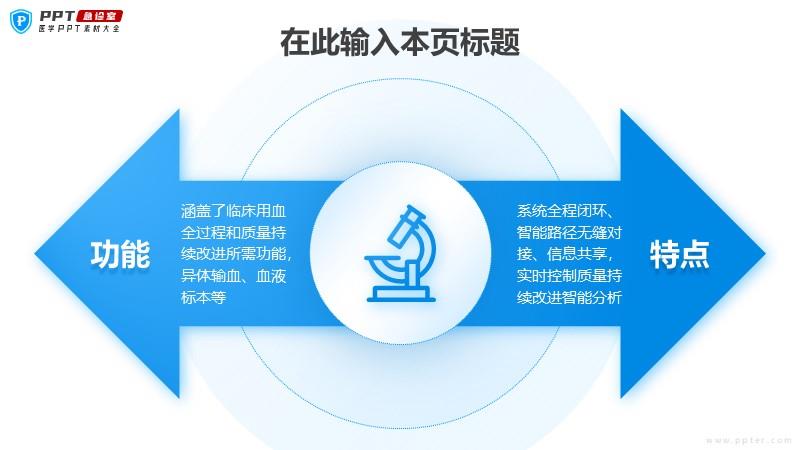 PPT 急诊室
医学PPT素材大全

在此输入本页标题

功能

涵盖了临床用血全过程和质量持续改进所需功能，异体输血、血液标本等

系统全程闭环、智能路径无缝对接、信息共享，实时控制质量持续改进智能分析

特点

www.ppter.com